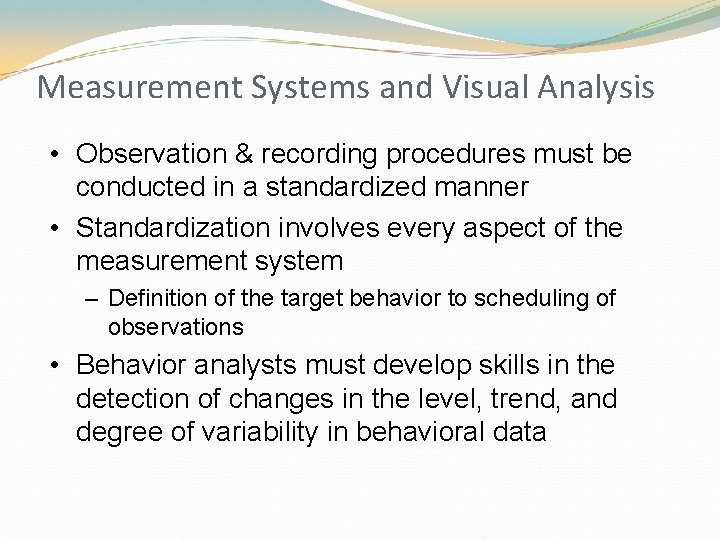 Measurement Systems and Visual Analysis

• Observation & recording procedures must be conducted in a standardized manner
• Standardization involves every aspect of the measurement system
– Definition of the target behavior to scheduling of observations
• Behavior analysts must develop skills in the detection of changes in the level, trend, and degree of variability in behavioral data